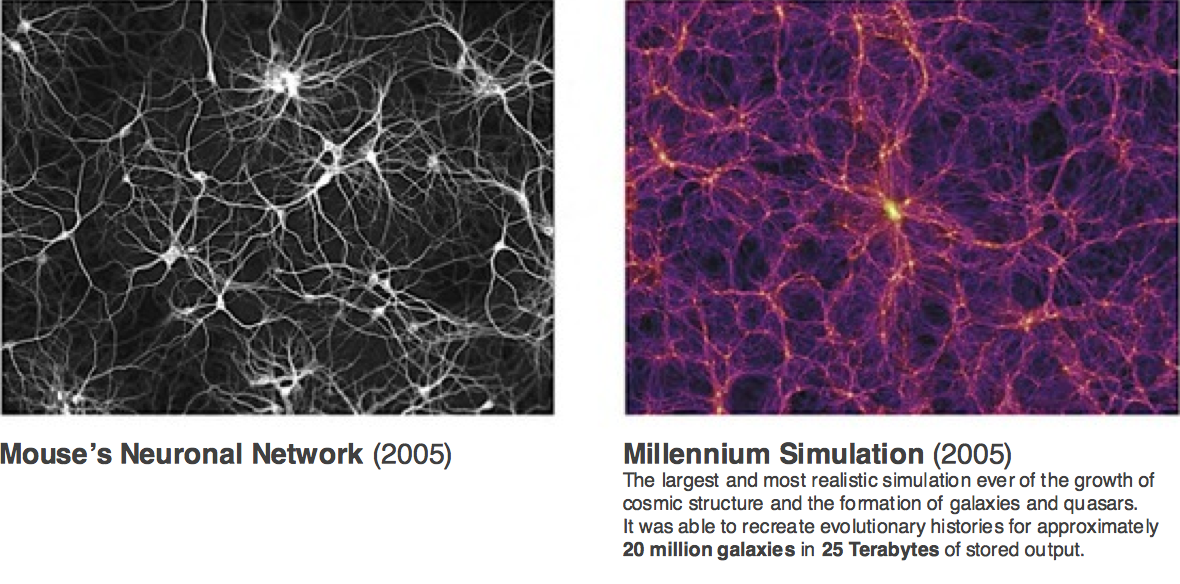 Mouse's Neuronal Network (2005)

Millennium Simulation (2005)
The largest and most realistic simulation ever of the growth of cosmic structure and the formation of galaxies and quasars. It was able to recreate evolutionary histories for approximately 20 million galaxies in 25 Terabytes of stored output.